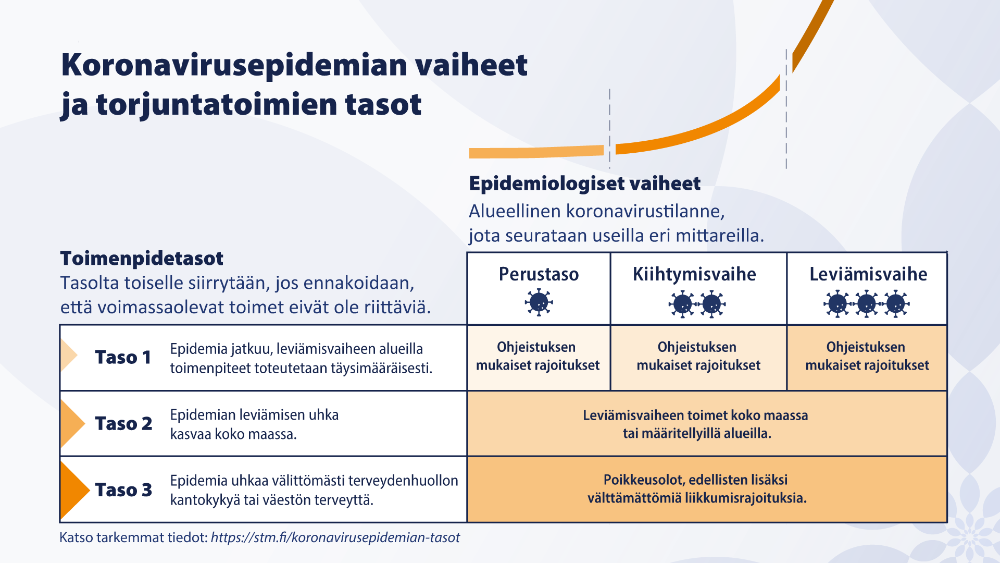 Koronavirusepidemian vaiheet ja torjuntatoimien tasot

Epidemiologiset vaiheet
Alueellinen koronavirustilanne, jota seurataan useilla eri mittareilla.

Toimenpidetasot
Tasolta toiselle siirrytään, jos ennakoidaan, että voimassaolevat toimet eivät ole riittäviä.

| | | Perustaso | Kiihtymisvaihe | Leviämisvaihe |
|---|---|---|---|---|
| Taso 1 | Epidemia jatkuu, leviämisvaiheen alueilla toimenpiteet toteutetaan täysimääräisesti. | Ohjeistuksen mukaiset rajoitukset | Ohjeistuksen mukaiset rajoitukset | Ohjeistuksen mukaiset rajoitukset |
| Taso 2 | Epidemian leviämisen uhka kasvaa koko maassa. | Leviämisvaiheen toimet koko maassa tai määritellyillä alueilla. | | |
| Taso 3 | Epidemia uhkaa välittömästi terveydenhuollon kantokykyä tai väestön terveyttä. | Poikkeusolot, edellisten lisäksi välttämättömiä liikkumisrajoituksia. | | |

Katso tarkemmat tiedot: https://stm.fi/koronavirusepidemian-tasot